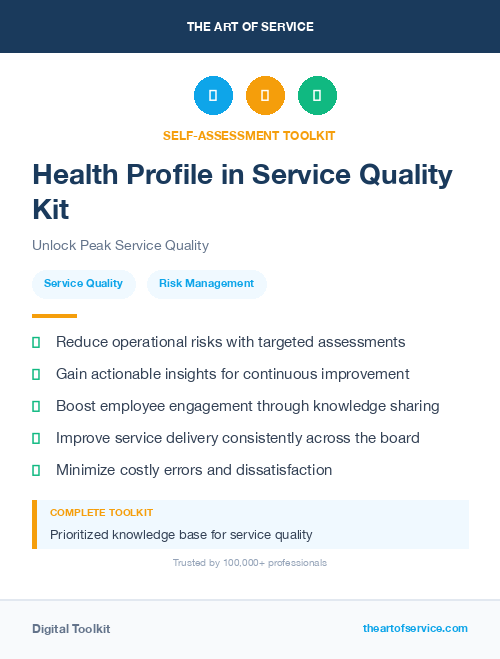 THE ART OF SERVICE

SELF-ASSESSMENT TOOLKIT

Health Profile in Service Quality Kit

Unlock Peak Service Quality

Service Quality

Risk Management

Reduce operational risks with targeted assessments

Gain actionable insights for continuous improvement

Boost employee engagement through knowledge sharing

Improve service delivery consistently across the board

Minimize costly errors and dissatisfaction

COMPLETE TOOLKIT

Prioritized knowledge base for service quality

Trusted by 100,000+ professionals

Digital Toolkit

theartofservice.com